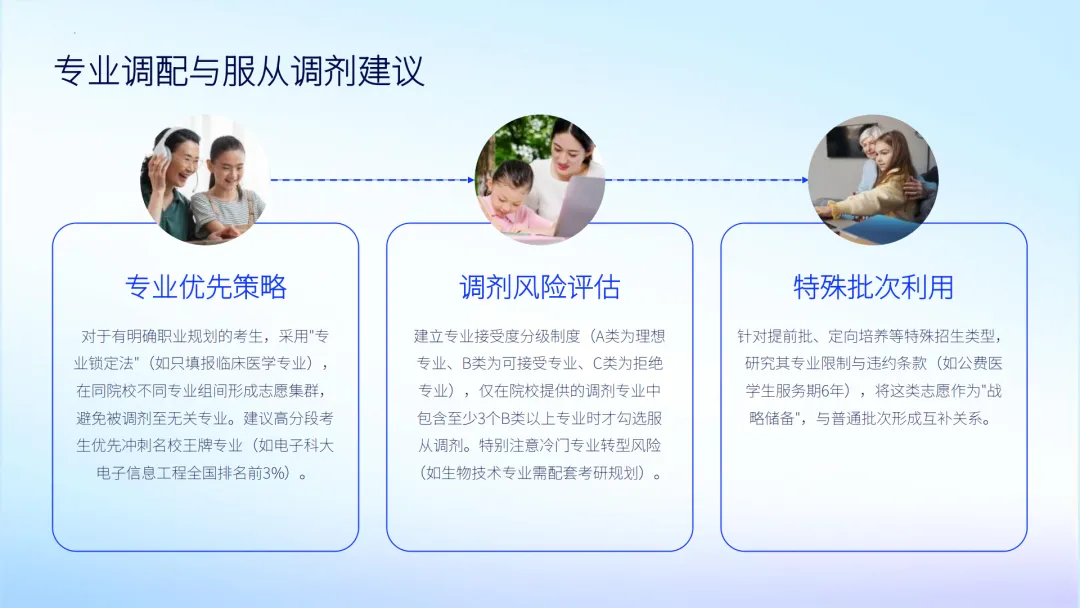 专业调配与服从调剂建议

专业优先策略

对于有明确职业规划的考生，采用"专业锁定法"（如只填报临床医学专业），在同院校不同专业组间形成志愿集群，避免被调剂至无关专业。建议高分段考生优先冲刺名校王牌专业（如电子科大电子信息工程全国排名前3%）。

调剂风险评估

建立专业接受度分级制度（A类为理想专业、B类为可接受专业、C类为拒绝专业），仅在院校提供的调剂专业中包含至少3个B类以上专业时才勾选服从调剂。特别注意冷门专业转型风险（如生物技术专业需配套考研规划）。

特殊批次利用

针对提前批、定向培养等特殊招生类型，研究其专业限制与违约条款（如公费医学生服务期6年），将这类志愿作为"战略储备"，与普通批次形成互补关系。